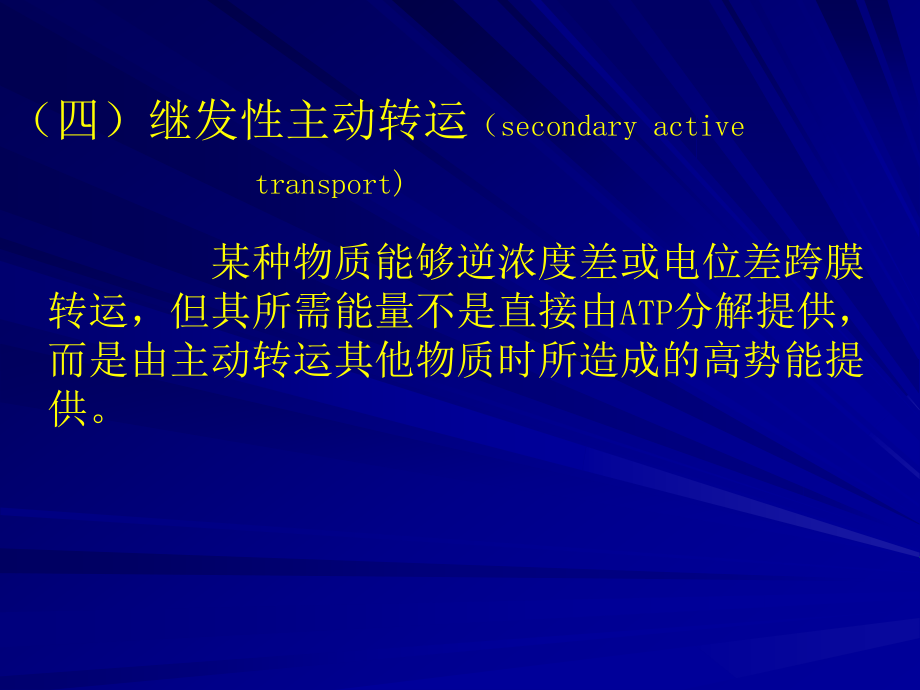 （四）继发性主动转运（secondary active transport）

某种物质能够逆浓度差或电位差跨膜转运，但其所需能量不是直接由ATP分解提供，而是由主动转运其他物质时所造成的高势能提供。